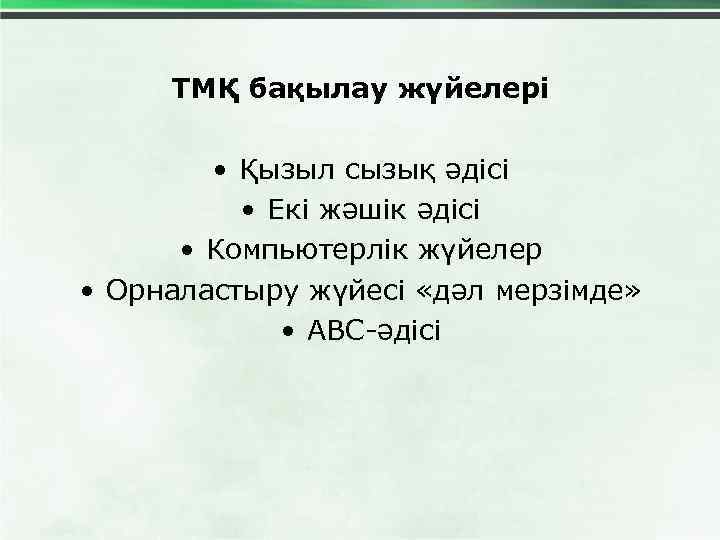 ТМҚ бақылау жүйелері

• Қызыл сызық әдісі
• Екі жәшік әдісі
• Компьютерлік жүйелер
• Орналастыру жүйесі «дәл мерзімде»
• АВС-әдісі